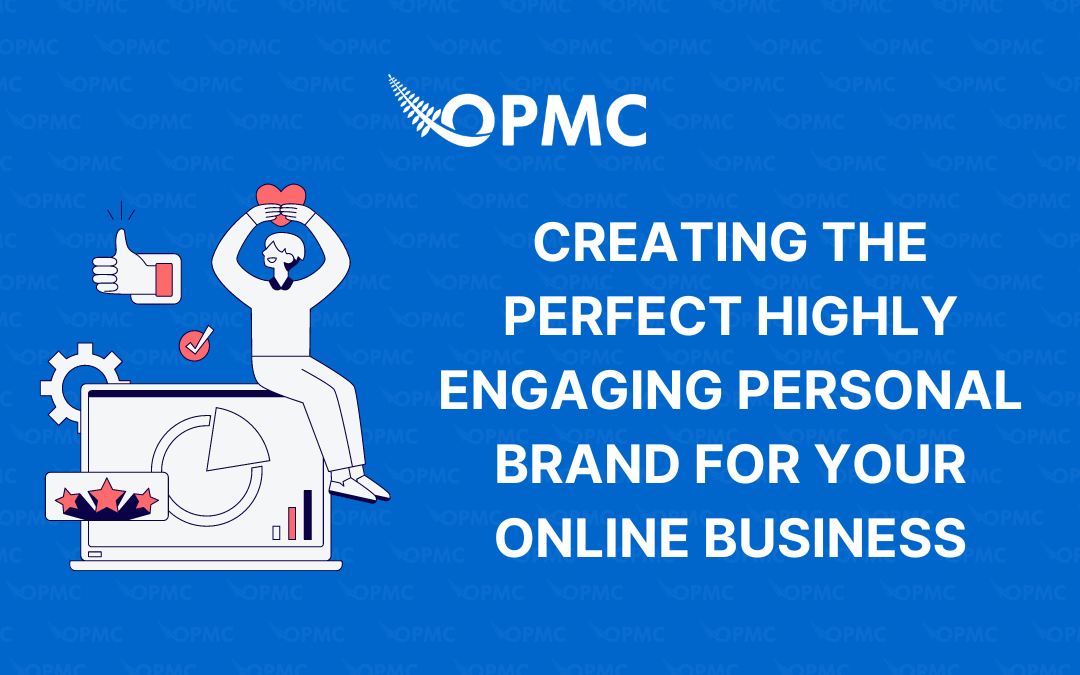 OPMC

CREATING THE PERFECT HIGHLY ENGAGING PERSONAL BRAND FOR YOUR ONLINE BUSINESS